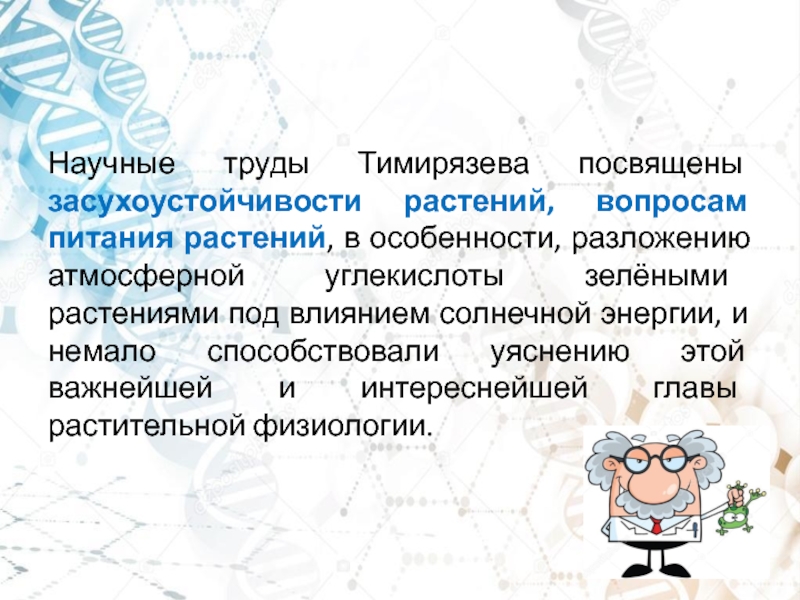 Научные труды Тимирязева посвящены засухоустойчивости растений, вопросам питания растений, в особенности, разложению атмосферной углекислоты зелёными растениями под влиянием солнечной энергии, и немало способствовали уяснению этой важнейшей и интереснейшей главы растительной физиологии.